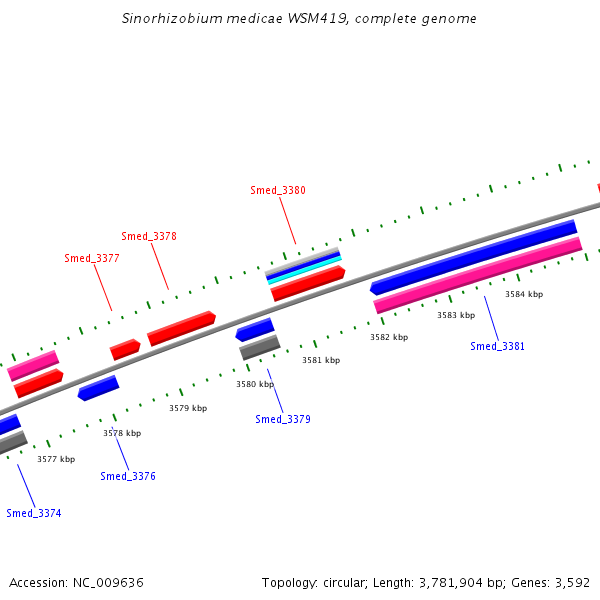 Sinorhizobium medicae WSM419, complete genome

Smed_3380

Smed_3378

Smed_3377

3584 kbp

3583 kbp

3582 kbp

Smed_3381

3581 kbp

3580 kbp

3579 kbp

Smed_3379

3578 kbp

3577 kbp

Smed_3376

Smed_3374

Accession: NC_009636

Topology: circular; Length: 3,781,904 bp; Genes: 3,592